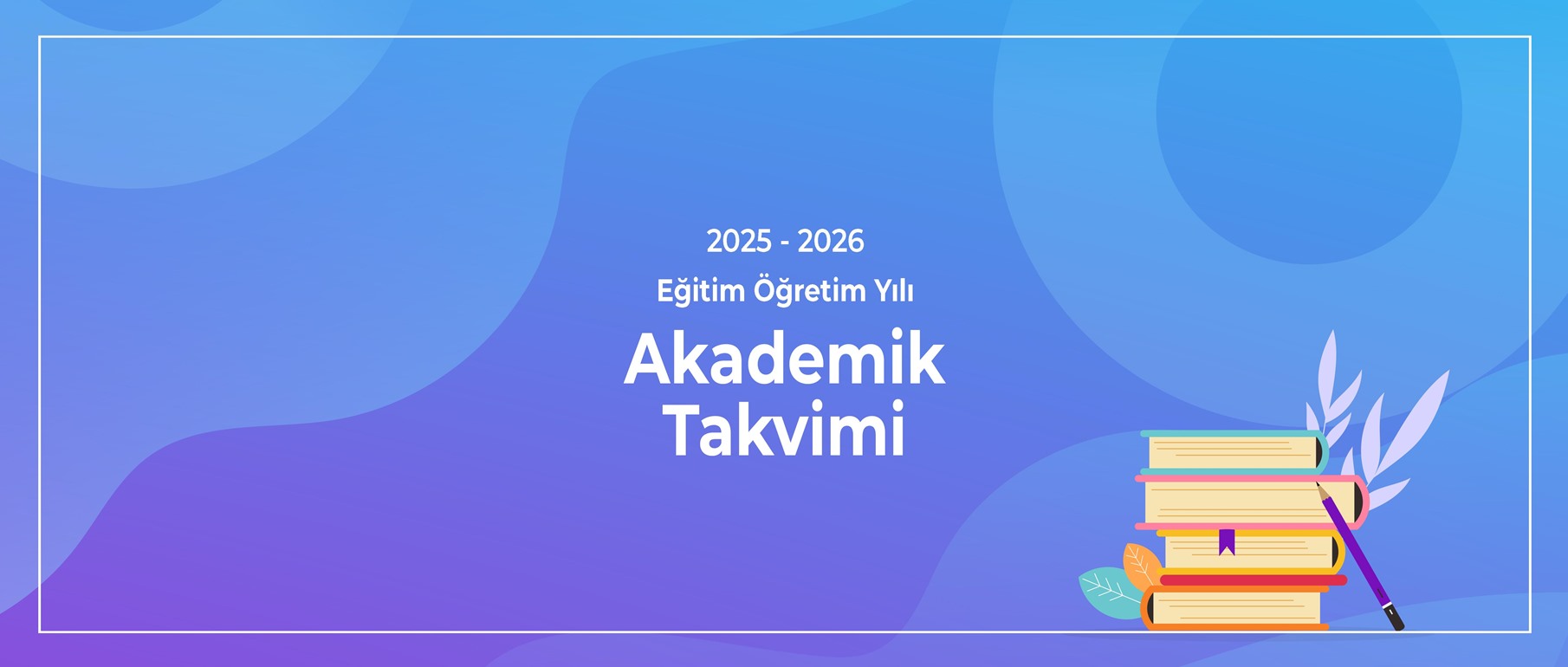 2025 - 2026

Eğitim Öğretim Yılı

Akademik Takvimi